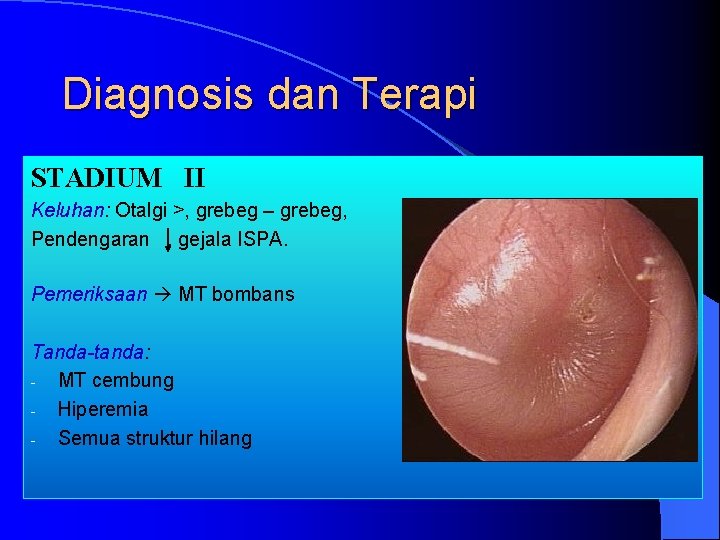 Diagnosis dan Terapi

STADIUM II

Keluhan: Otalgi >, grebeg – grebeg, Pendengaran ↓ gejala ISPA.

Pemeriksaan → MT bombans

Tanda-tanda:
- MT cembung
- Hiperemia
- Semua struktur hilang